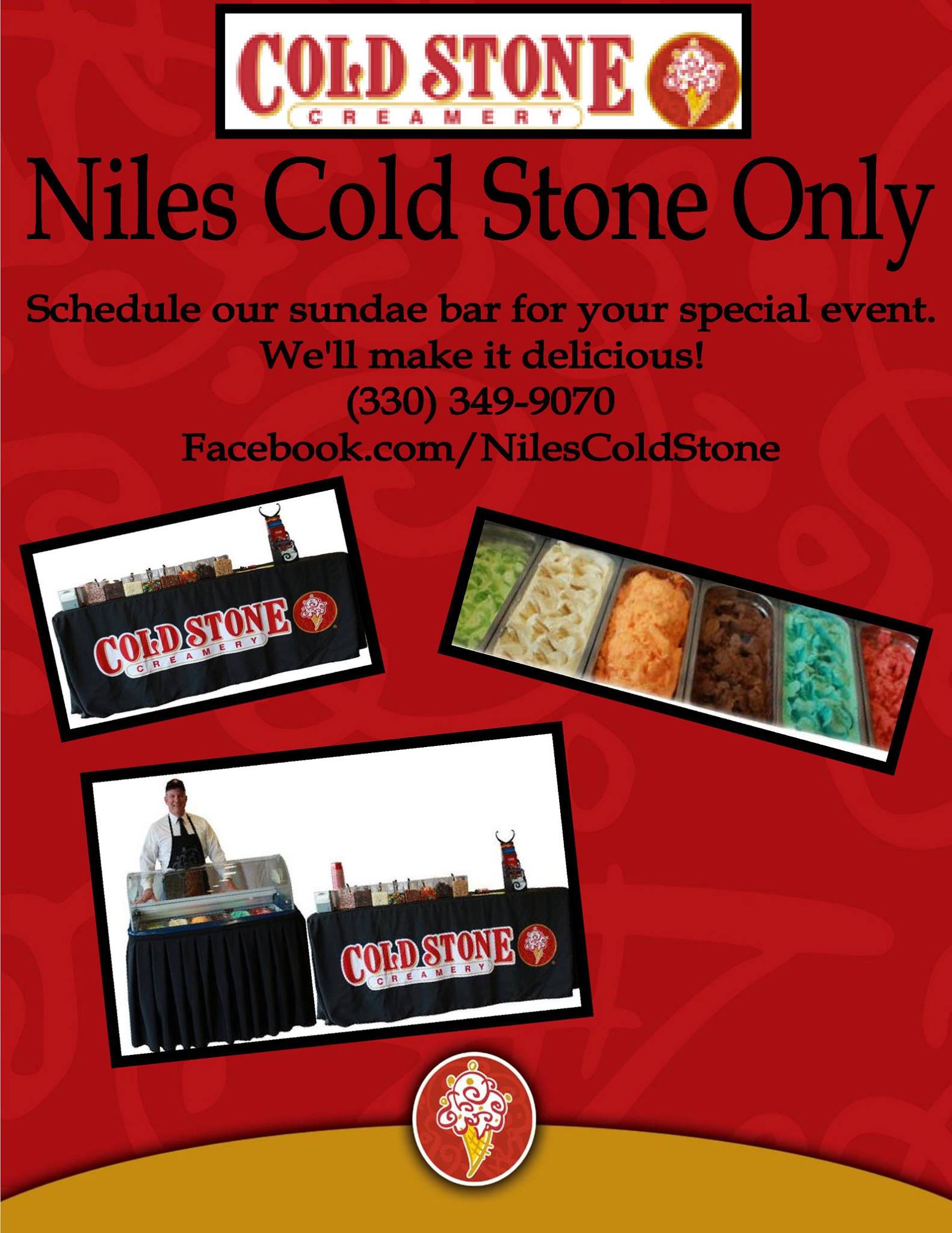 COLD STONE CREAMERY

Niles Cold Stone Only

Schedule our sundae bar for your special event.
We'll make it delicious!
(330) 349-9070
Facebook.com/NilesColdStone

COLD STONE CREAMERY

COLD STONE CREAMERY